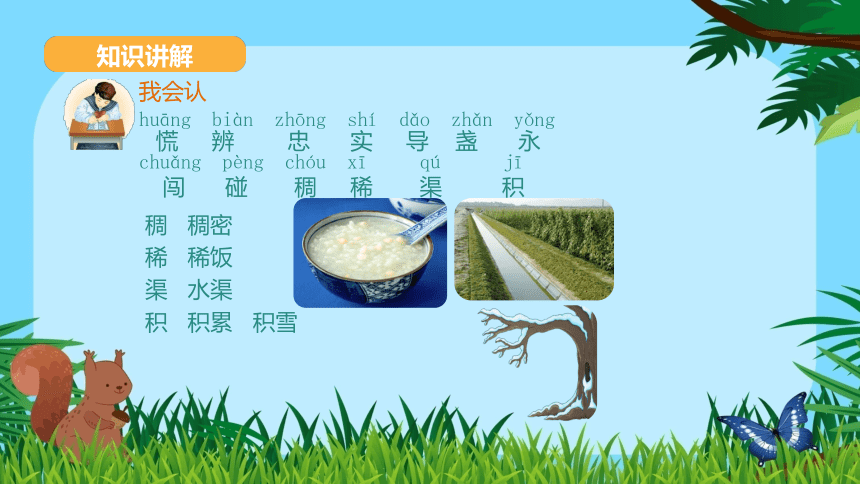 知识讲解

我会认

huāng biàn zhōng shí dǎo zhǎn yǒng
慌 辨 忠 实 导 盏 永

chuǎng pèng chóu xī qú jī
闯 碰 稠 稀 渠 积

稠 稠密
稀 稀饭
渠 水渠
积 积累 积雪